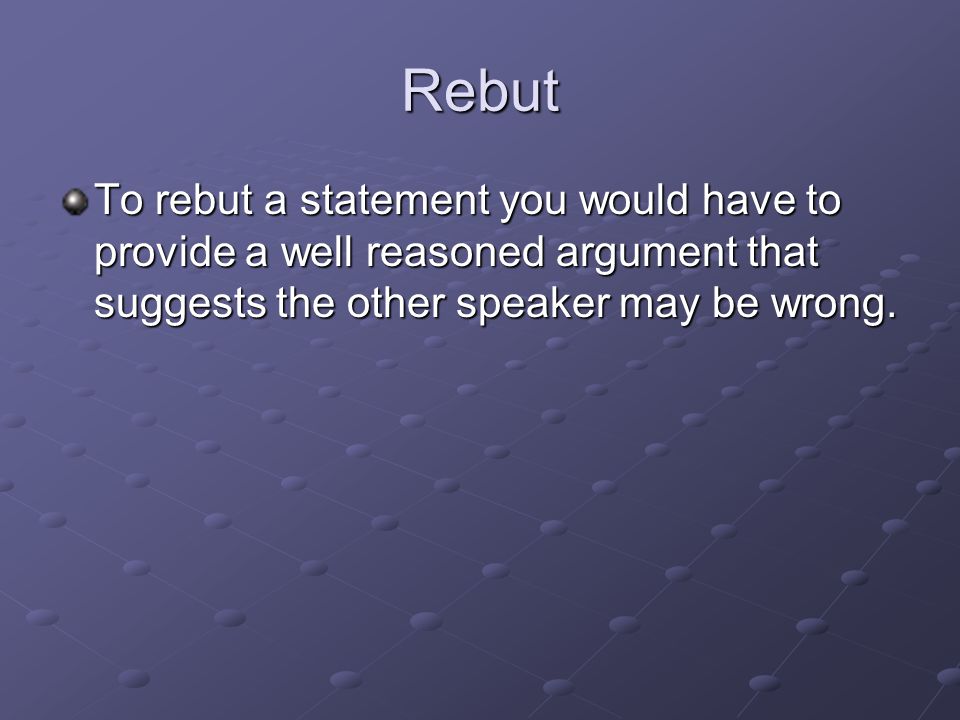 Rebut

To rebut a statement you would have to provide a well reasoned argument that suggests the other speaker may be wrong.